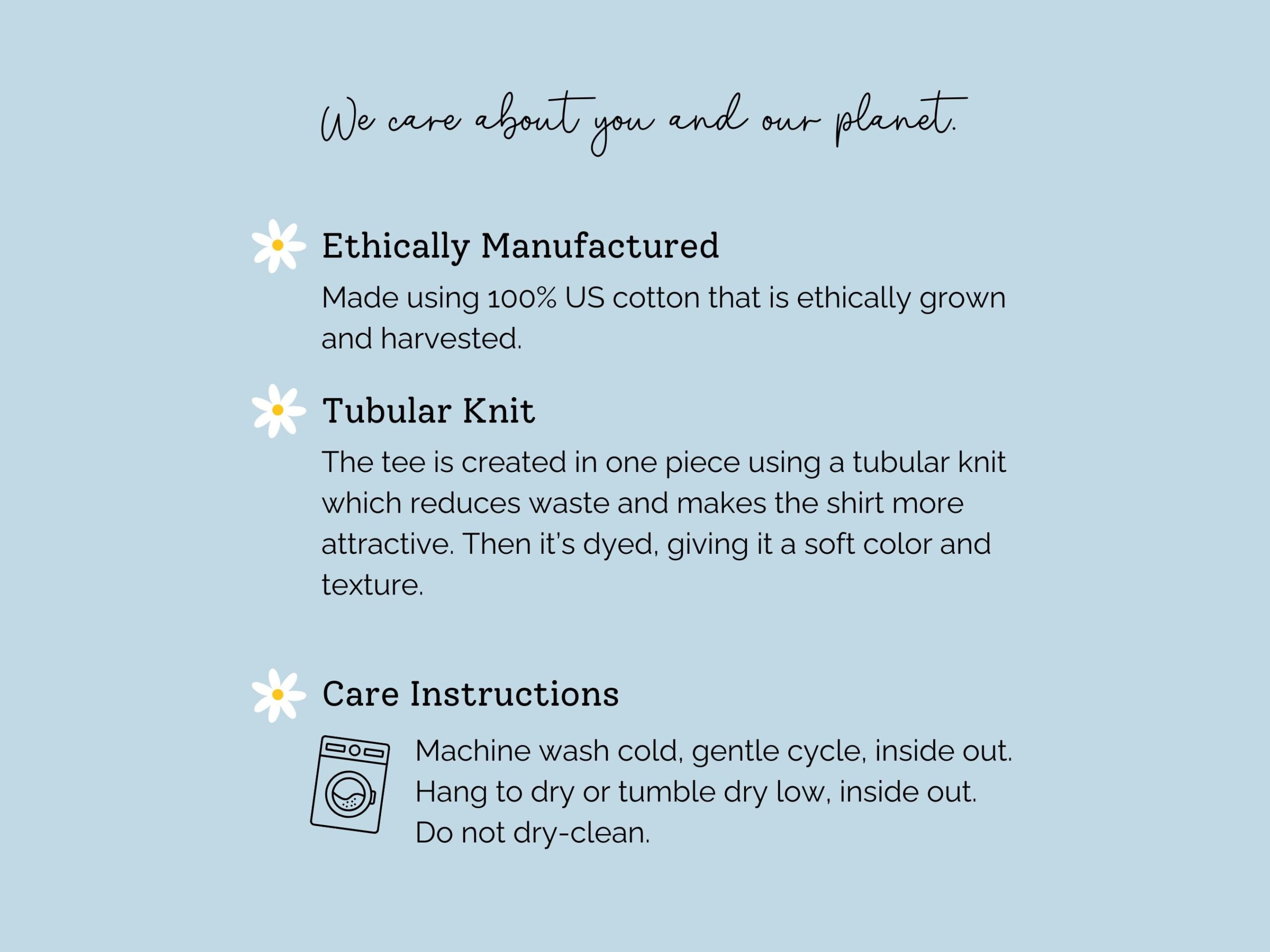 We care about you and our planet.

Ethically Manufactured

Made using 100% US cotton that is ethically grown and harvested.

Tubular Knit

The tee is created in one piece using a tubular knit which reduces waste and makes the shirt more attractive. Then it's dyed, giving it a soft color and texture.

Care Instructions

Machine wash cold, gentle cycle, inside out.
Hang to dry or tumble dry low, inside out.
Do not dry-clean.